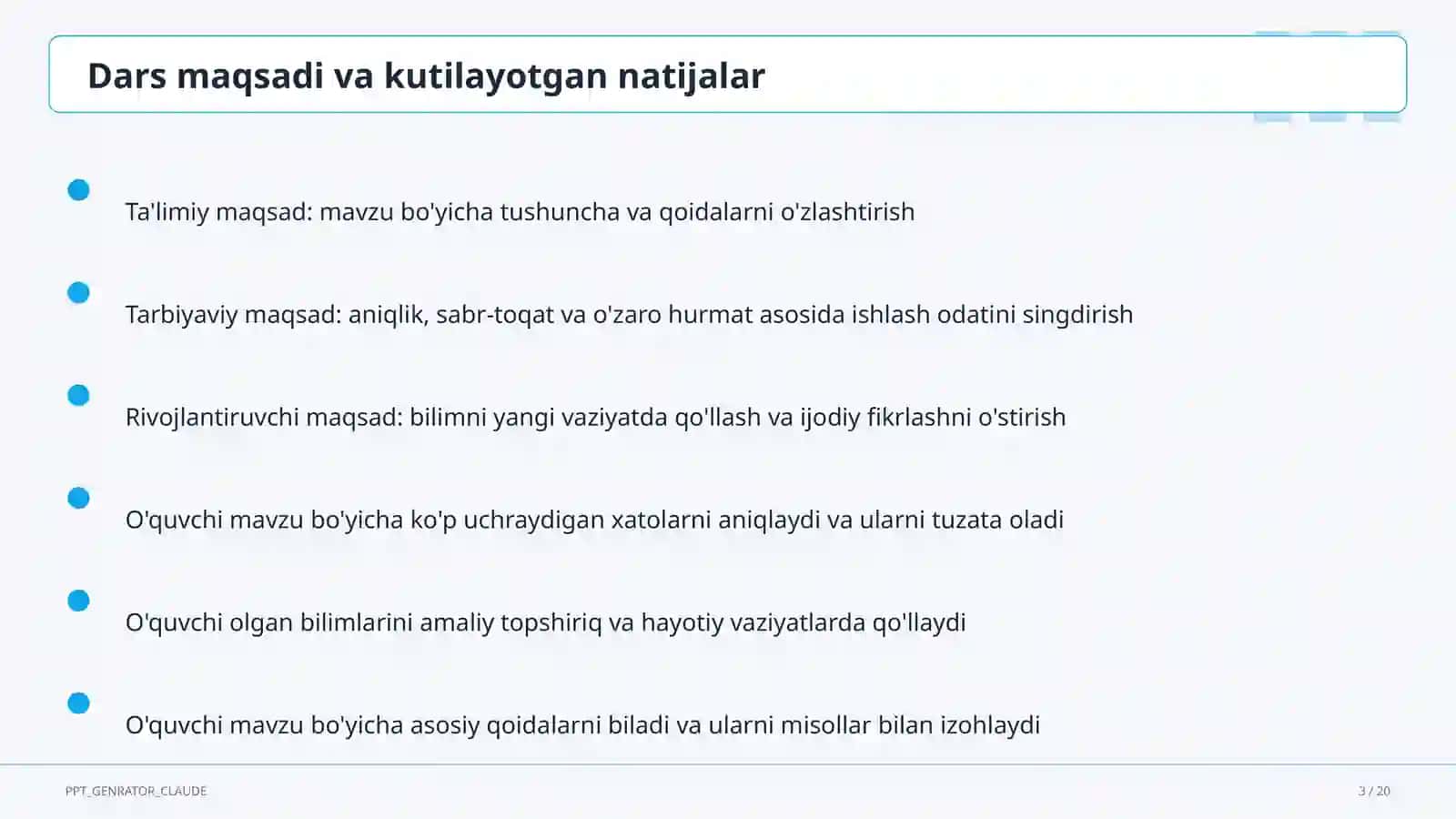 Dars maqsadi va kutilayotgan natijalar

Ta'limiy maqsad: mavzu bo'yicha tushuncha va qoidalarni o'zlashtirish

Tarbiyaviy maqsad: aniqlik, sabr-toqat va o'zaro hurmat asosida ishlash odatini singdirish

Rivojlantiruvchi maqsad: bilimni yangi vaziyatda qo'llash va ijodiy fikrlashni o'stirish

O'quvchi mavzu bo'yicha ko'p uchraydigan xatolarni aniqlaydi va ularni tuzata oladi

O'quvchi olgan bilimlarini amaliy topshiriq va hayotiy vaziyatlarda qo'llaydi

O'quvchi mavzu bo'yicha asosiy qoidalarni biladi va ularni misollar bilan izohlaydi

PPT_GENRATOR_CLAUDE

3 / 20